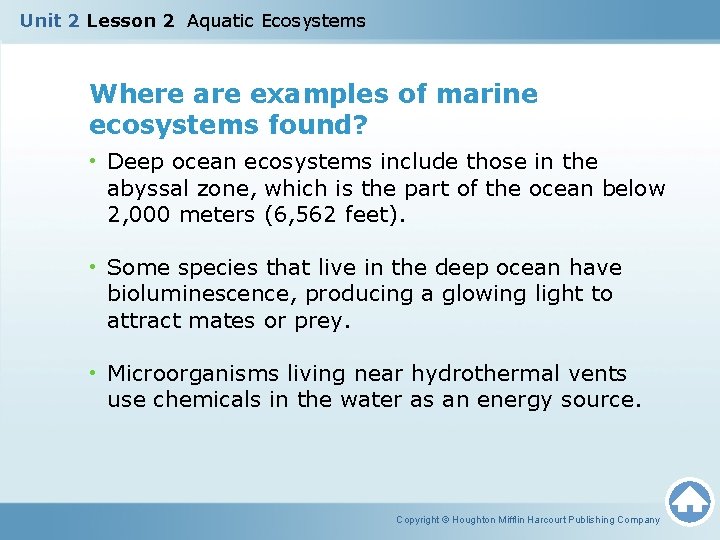 Unit 2 Lesson 2 Aquatic Ecosystems

Where are examples of marine ecosystems found?

• Deep ocean ecosystems include those in the abyssal zone, which is the part of the ocean below 2,000 meters (6,562 feet).

• Some species that live in the deep ocean have bioluminescence, producing a glowing light to attract mates or prey.

• Microorganisms living near hydrothermal vents use chemicals in the water as an energy source.

Copyright © Houghton Mifflin Harcourt Publishing Company